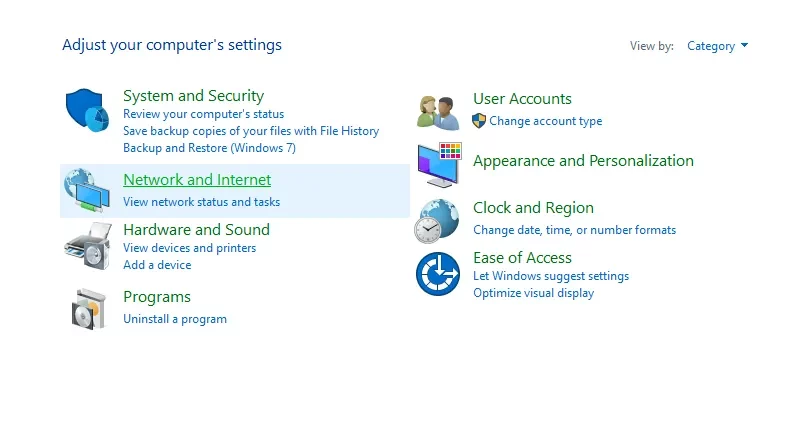 Adjust your computer's settings

View by: Category

System and Security
Review your computer's status
Save backup copies of your files with File History
Backup and Restore (Windows 7)

Network and Internet
View network status and tasks

Hardware and Sound
View devices and printers
Add a device

Programs
Uninstall a program

User Accounts
Change account type

Appearance and Personalization

Clock and Region
Change date, time, or number formats

Ease of Access
Let Windows suggest settings
Optimize visual display